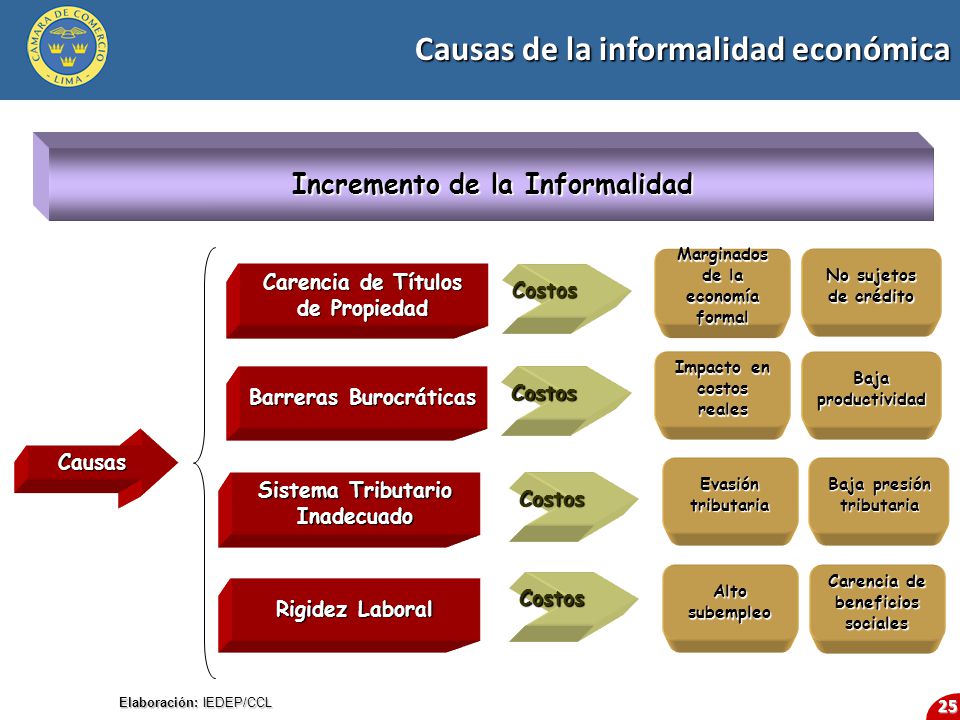 CAMARA DE COMERCIO
LIMA

Causas de la informalidad económica

Incremento de la Informalidad

Causas

Carencia de Títulos de Propiedad

Costos

Marginados de la economía formal

No sujetos de crédito

Barreras Burocráticas

Costos

Impacto en costos reales

Baja productividad

Sistema Tributario Inadecuado

Costos

Evasión tributaria

Baja presión tributaria

Rigidez Laboral

Costos

Alto subempleo

Carencia de beneficios sociales

Elaboración: IEDEP/CCL

25